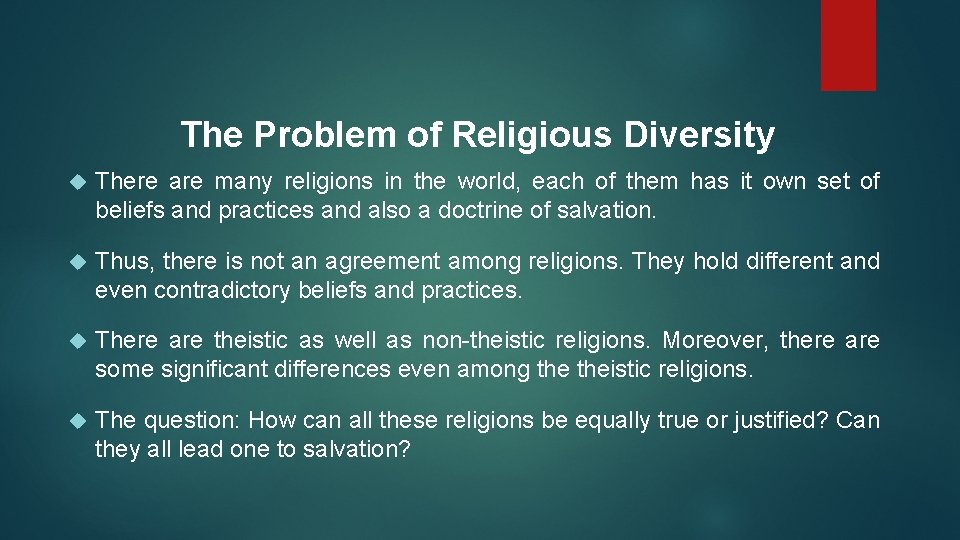 The Problem of Religious Diversity

There are many religions in the world, each of them has it own set of beliefs and practices and also a doctrine of salvation.

Thus, there is not an agreement among religions. They hold different and even contradictory beliefs and practices.

There are theistic as well as non-theistic religions. Moreover, there are some significant differences even among the theistic religions.

The question: How can all these religions be equally true or justified? Can they all lead one to salvation?